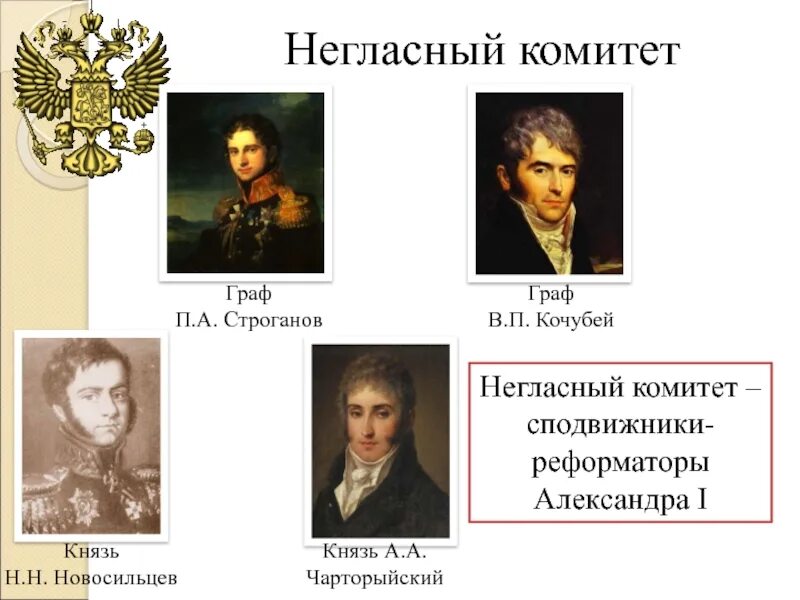 Негласный комитет

Граф
П.А. Строганов

Граф
В.П. Кочубей

Князь
Н.Н. Новосильцев

Князь А.А.
Чарторыйский

Негласный комитет – сподвижники-реформаторы Александра I